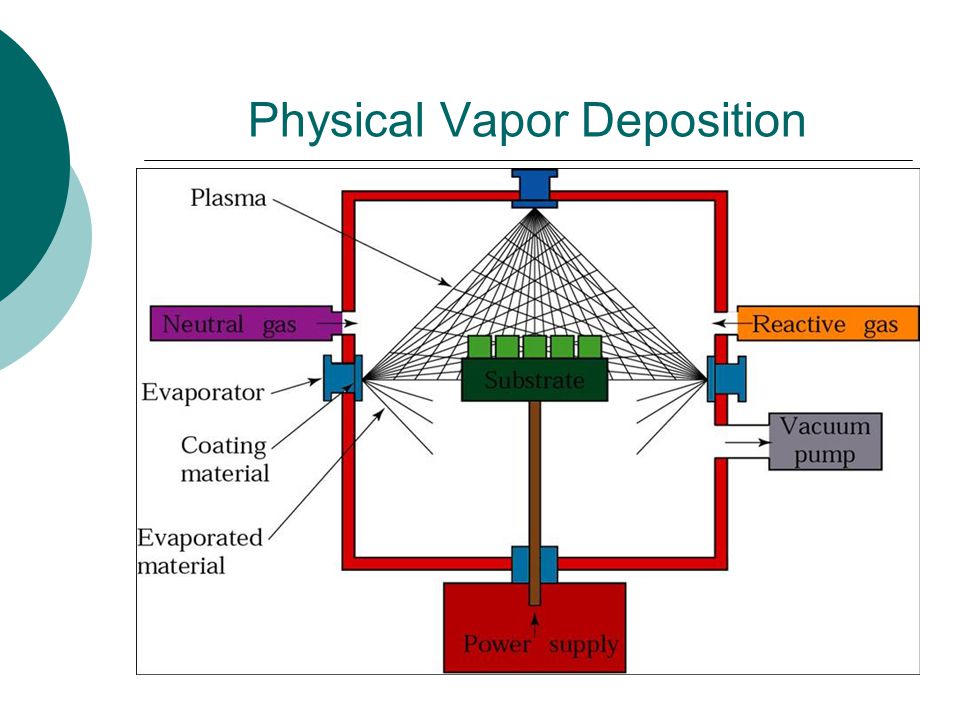 Physical Vapor Deposition

Plasma

Neutral gas

Reactive gas

Evaporator

Substrate

Coating material

Vacuum pump

Evaporated material

Power supply